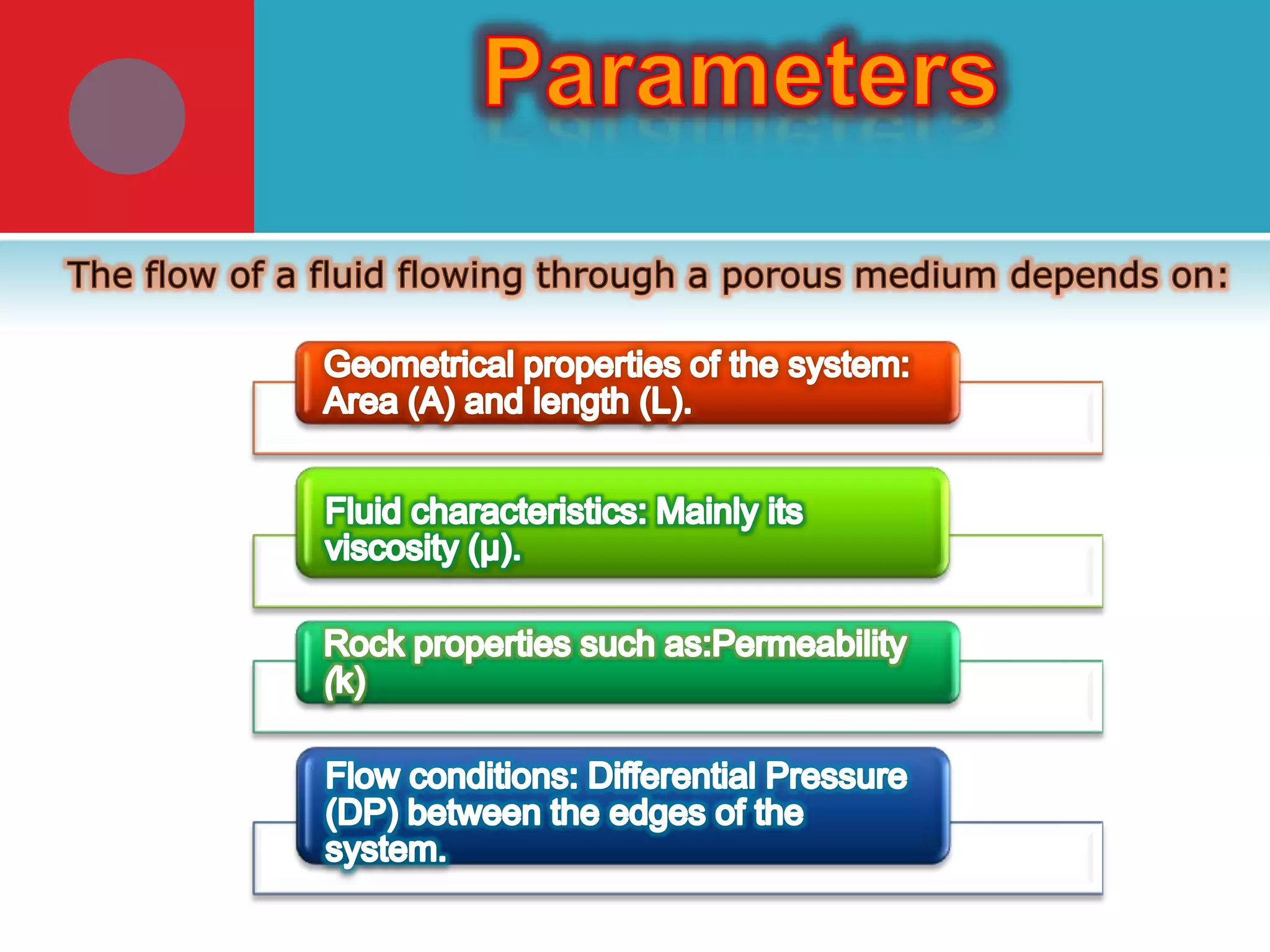 Parameters

The flow of a fluid flowing through a porous medium depends on:

Geometrical properties of the system: Area (A) and length (L).

Fluid characteristics: Mainly its viscosity (μ).

Rock properties such as:Permeability (k)

Flow conditions: Differential Pressure (DP) between the edges of the system.